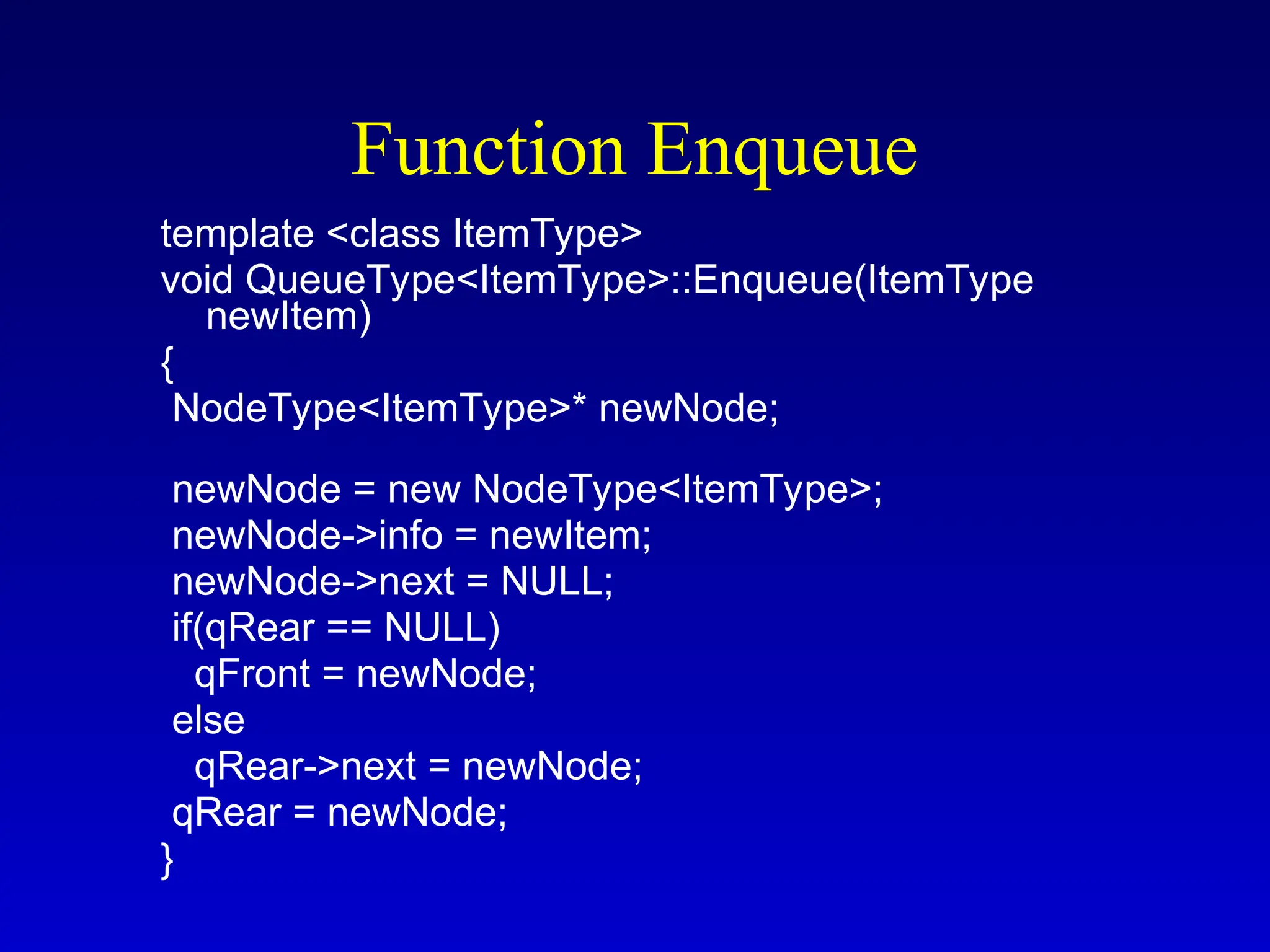 Function Enqueue

template <class ItemType>
void QueueType<ItemType>::Enqueue(ItemType newItem)
{
 NodeType<ItemType>* newNode;

 newNode = new NodeType<ItemType>;
 newNode->info = newItem;
 newNode->next = NULL;
 if(qRear == NULL)
   qFront = newNode;
 else
   qRear->next = newNode;
 qRear = newNode;
}